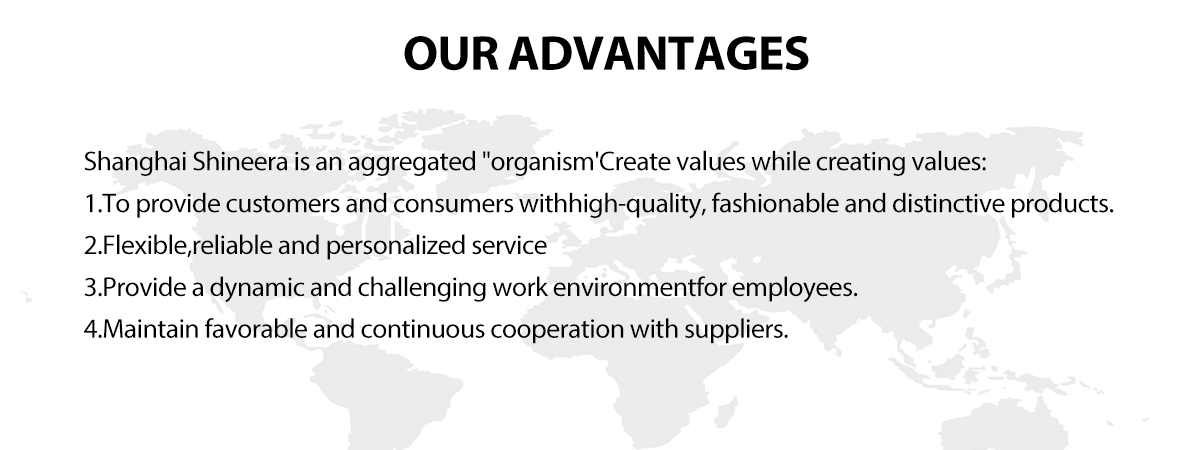 OUR ADVANTAGES

Shanghai Shineera is an aggregated "organism'Create values while creating values:

1.To provide customers and consumers withhigh-quality, fashionable and distinctive products.

2.Flexible,reliable and personalized service

3.Provide a dynamic and challenging work environmentfor employees.

4.Maintain favorable and continuous cooperation with suppliers.